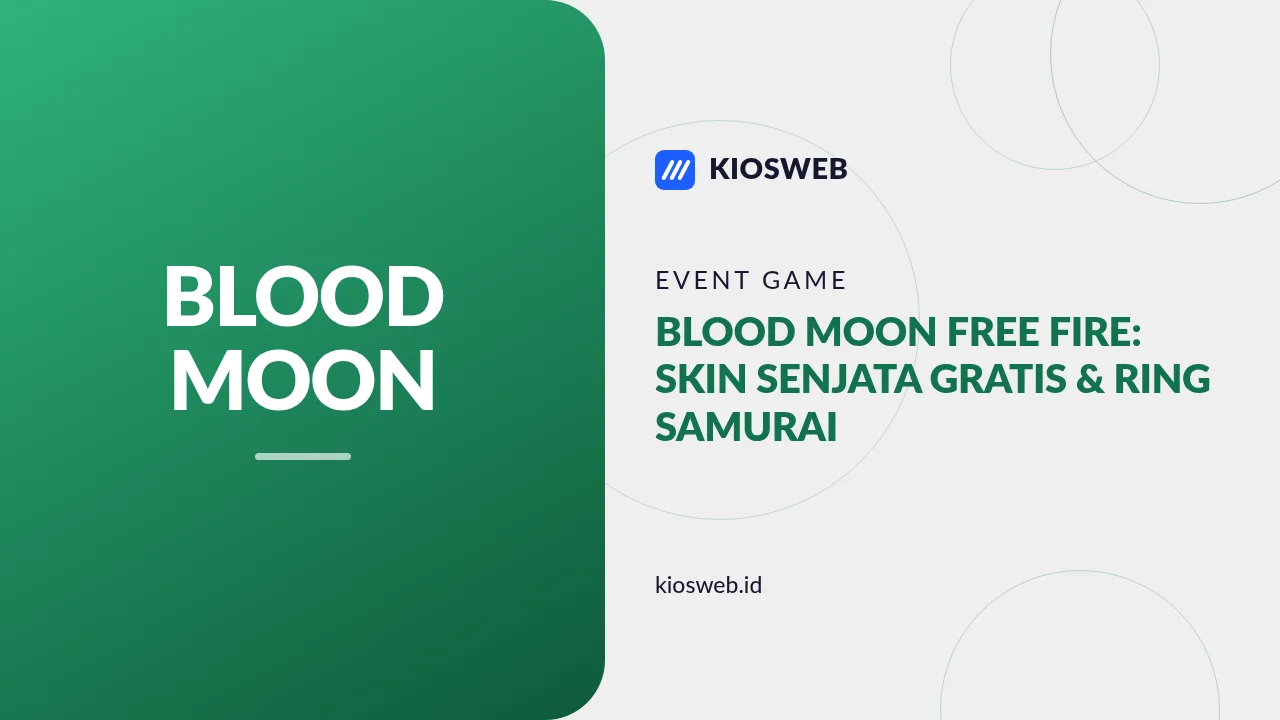 BLOOD MOON

KIOSWEB

EVENT GAME

BLOOD MOON FREE FIRE: SKIN SENJATA GRATIS & RING SAMURAI

kiosweb.id